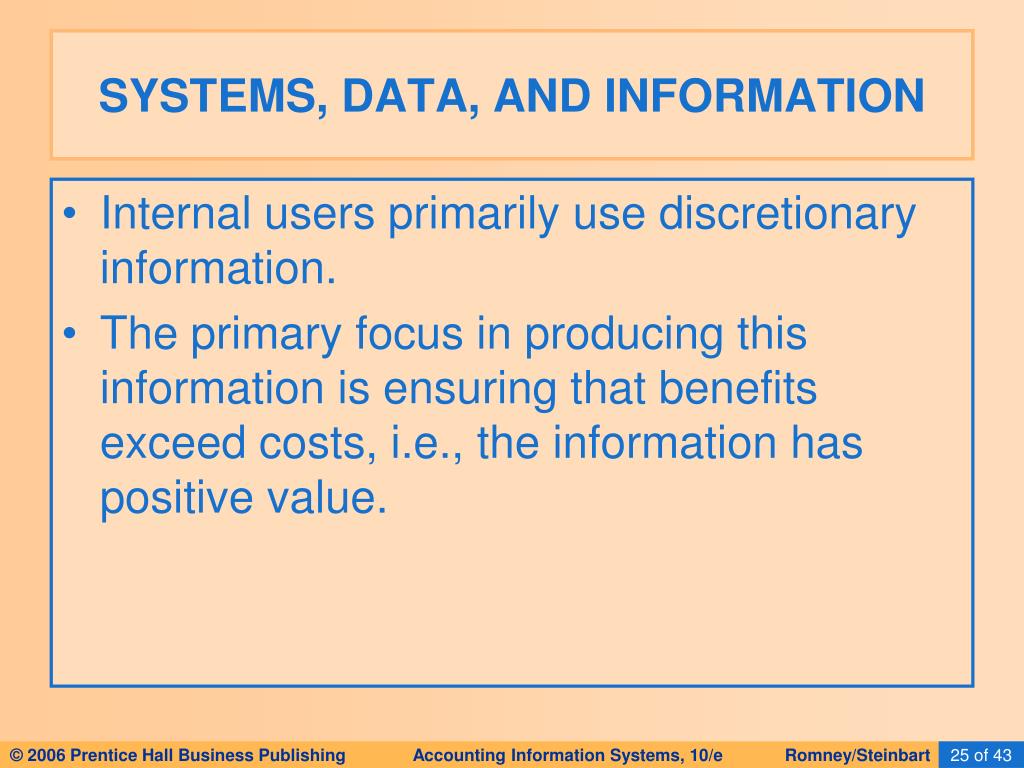 SYSTEMS, DATA, AND INFORMATION

• Internal users primarily use discretionary information.
• The primary focus in producing this information is ensuring that benefits exceed costs, i.e., the information has positive value.

© 2006 Prentice Hall Business Publishing Accounting Information Systems, 10/e Romney/Steinbart 25 of 43